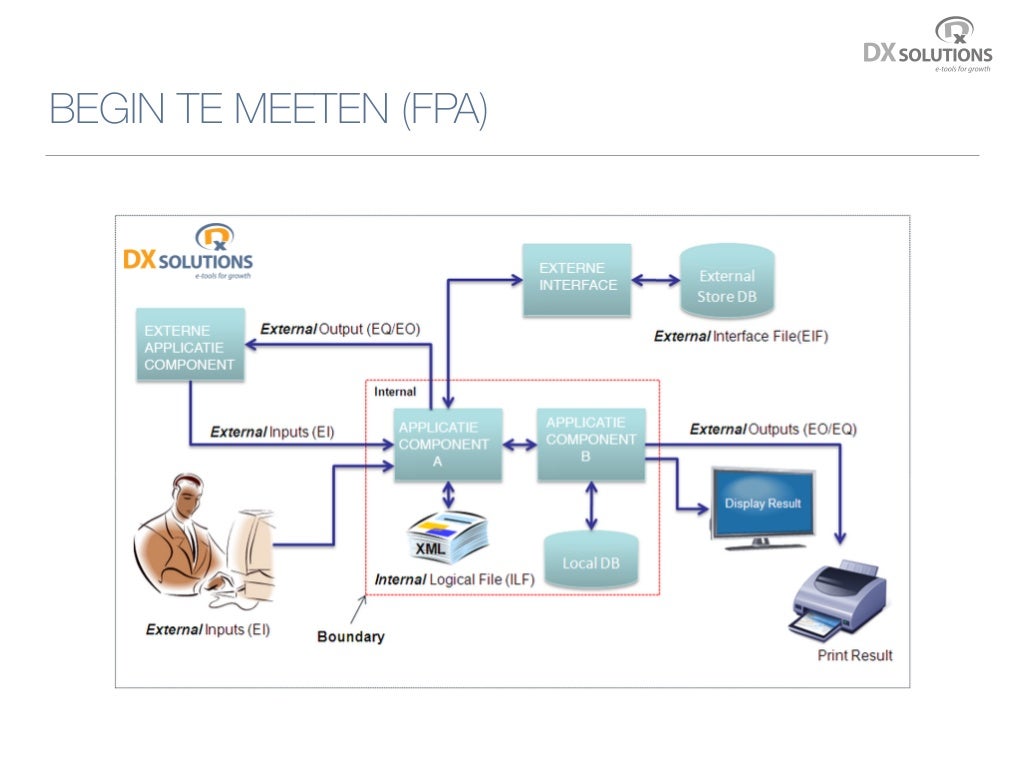 DX SOLUTIONS
e-tools for growth

BEGIN TE MEETEN (FPA)

DX SOLUTIONS
e-tools for growth

EXTERNE INTERFACE

External Store DB

External Interface File(EIF)

EXTERNE APPLICATIE COMPONENT

External Output (EQ/EO)

Internal

External Inputs (EI)

APPLICATIE COMPONENT A

APPLICATIE COMPONENT B

External Outputs (EO/EQ)

Display Result

XML

Local DB

Internal Logical File (ILF)

External Inputs (EI)

Boundary

Print Result